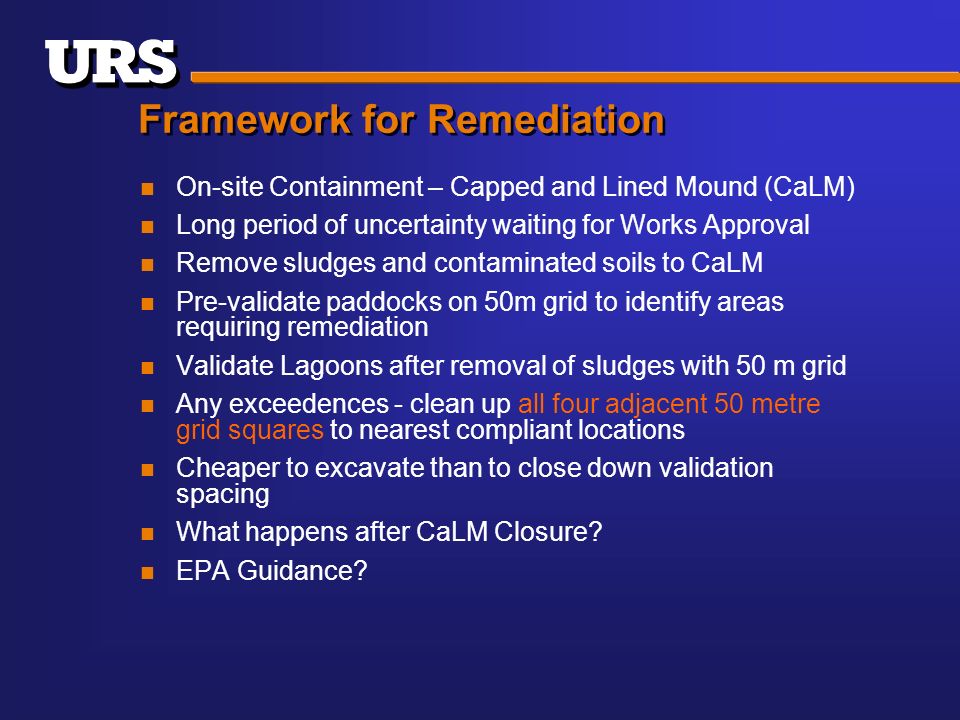 URS

Framework for Remediation

- On-site Containment – Capped and Lined Mound (CaLM)
- Long period of uncertainty waiting for Works Approval
- Remove sludges and contaminated soils to CaLM
- Pre-validate paddocks on 50m grid to identify areas requiring remediation
- Validate Lagoons after removal of sludges with 50 m grid
- Any exceedences - clean up all four adjacent 50 metre grid squares to nearest compliant locations
- Cheaper to excavate than to close down validation spacing
- What happens after CaLM Closure?
- EPA Guidance?